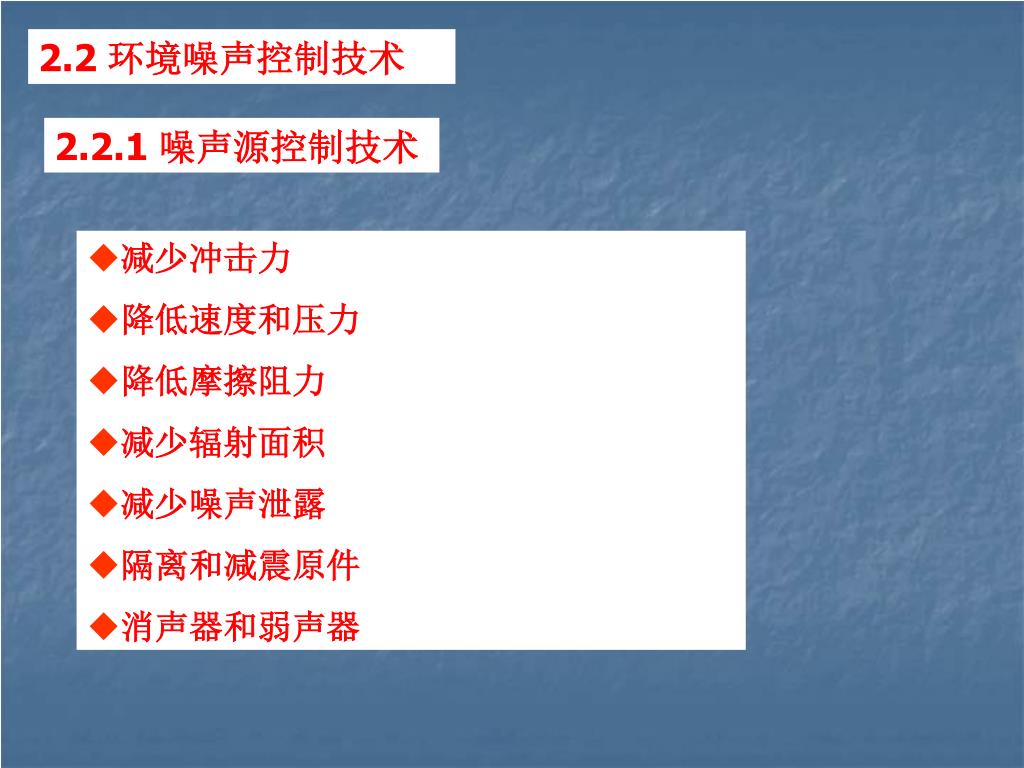 2.2 环境噪声控制技术

2.2.1 噪声源控制技术

◆减少冲击力
◆降低速度和压力
◆降低摩擦阻力
◆减少辐射面积
◆减少噪声泄露
◆隔离和减震原件
◆消声器和弱声器